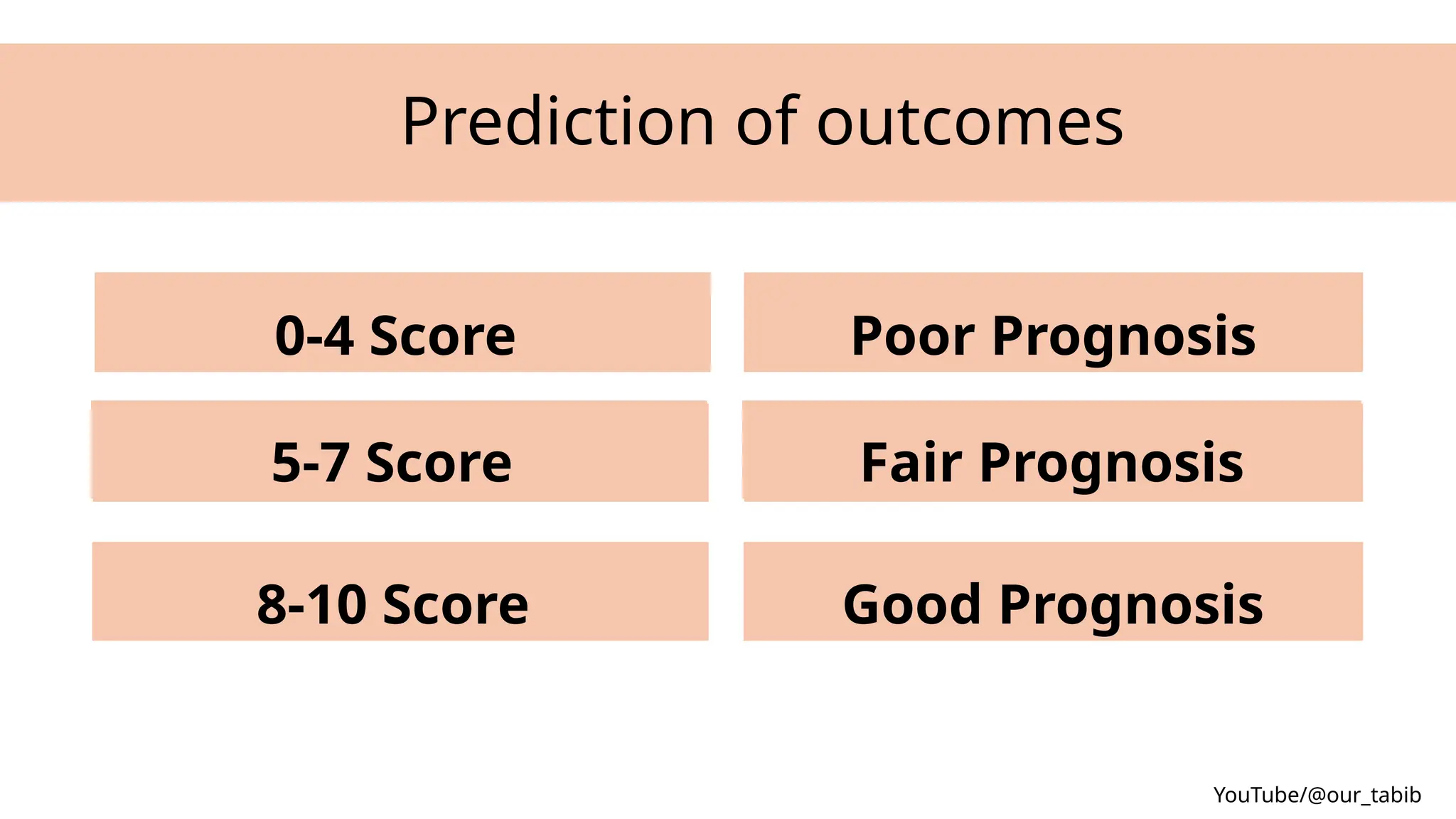 Prediction of outcomes

0-4 Score

Poor Prognosis

5-7 Score

Fair Prognosis

8-10 Score

Good Prognosis

YouTube/@our_tabib